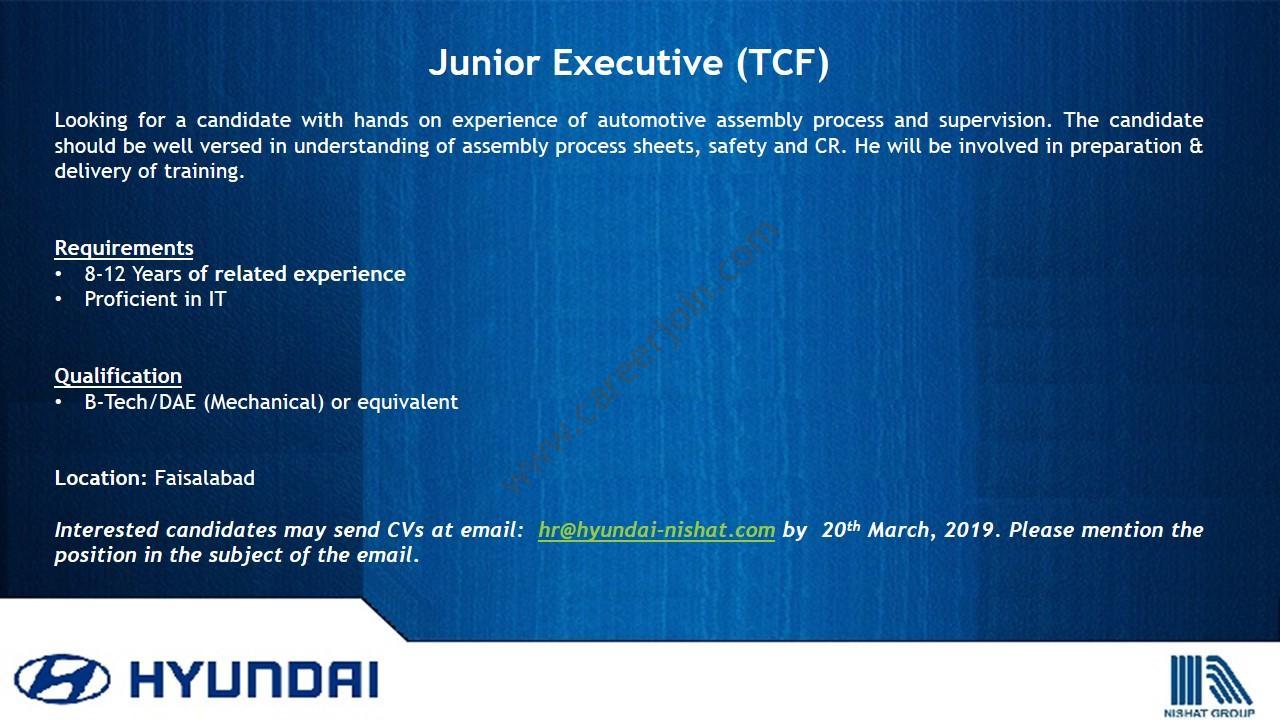 Junior Executive (TCF)

Looking for a candidate with hands on experience of automotive assembly process and supervision. The candidate should be well versed in understanding of assembly process sheets, safety and CR. He will be involved in preparation & delivery of training.

Requirements
• 8-12 Years of related experience
• Proficient in IT

Qualification
• B-Tech/DAE (Mechanical) or equivalent

Location: Faisalabad

Interested candidates may send CVs at email: hr@hyundai-nishat.com by 20th March, 2019. Please mention the position in the subject of the email.

www.careerjoin.com

HYUNDAI

NISHAT GROUP